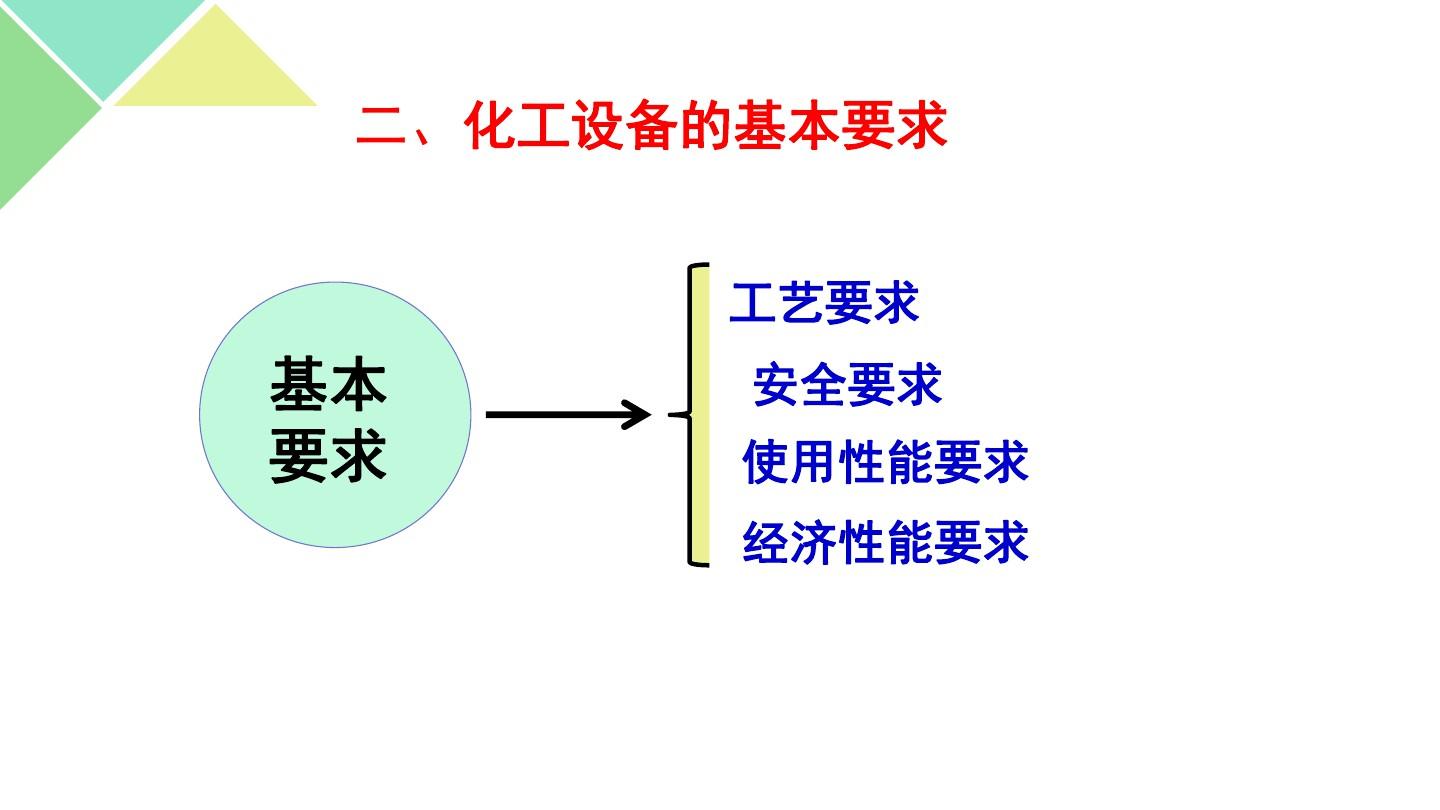 二、化工设备的基本要求

基本要求

工艺要求
安全要求
使用性能要求
经济性能要求